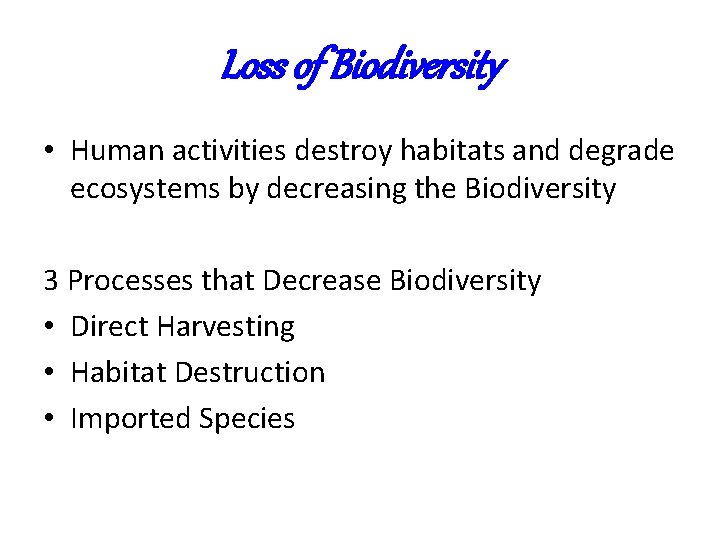 Loss of Biodiversity

• Human activities destroy habitats and degrade ecosystems by decreasing the Biodiversity

3 Processes that Decrease Biodiversity
• Direct Harvesting
• Habitat Destruction
• Imported Species